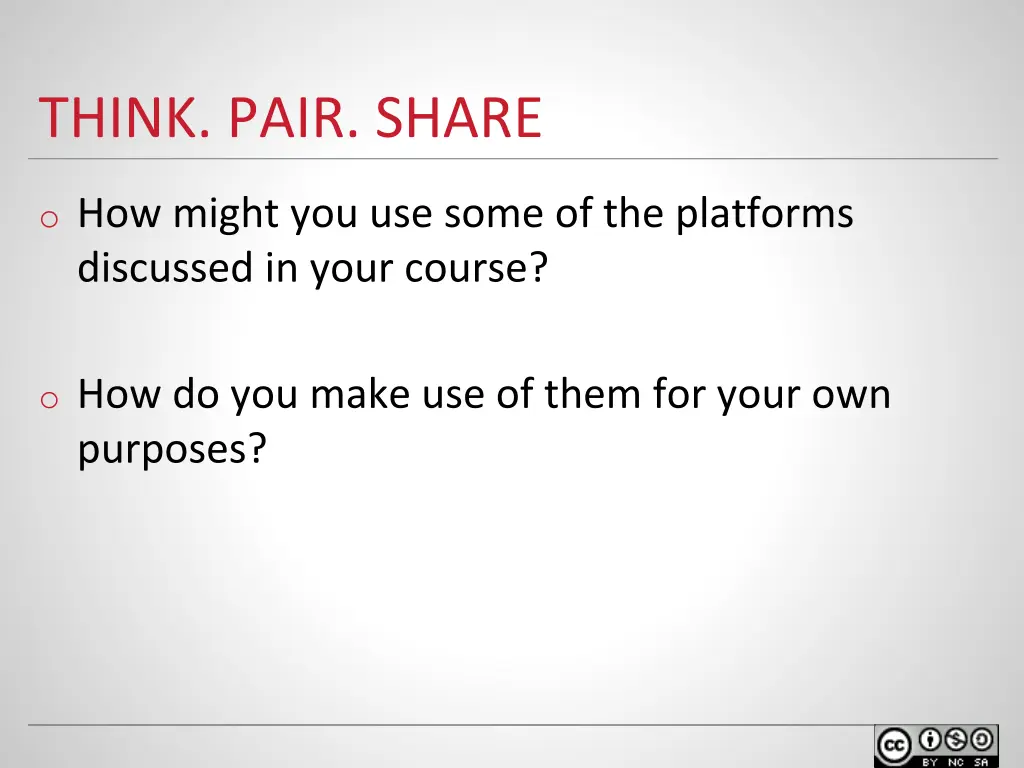 THINK. PAIR. SHARE

o How might you use some of the platforms discussed in your course?

o How do you make use of them for your own purposes?

cc BY NC SA